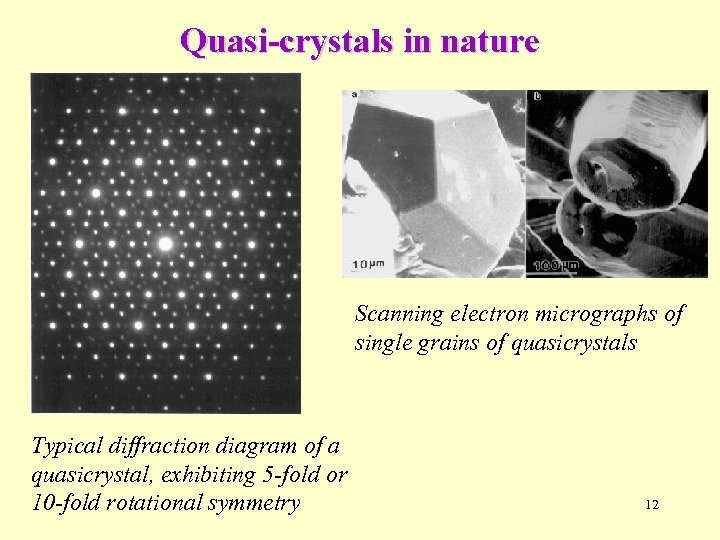 Quasi-crystals in nature

a

10 μm

b

100 μm

Scanning electron micrographs of single grains of quasicrystals

Typical diffraction diagram of a quasicrystal, exhibiting 5-fold or 10-fold rotational symmetry

12